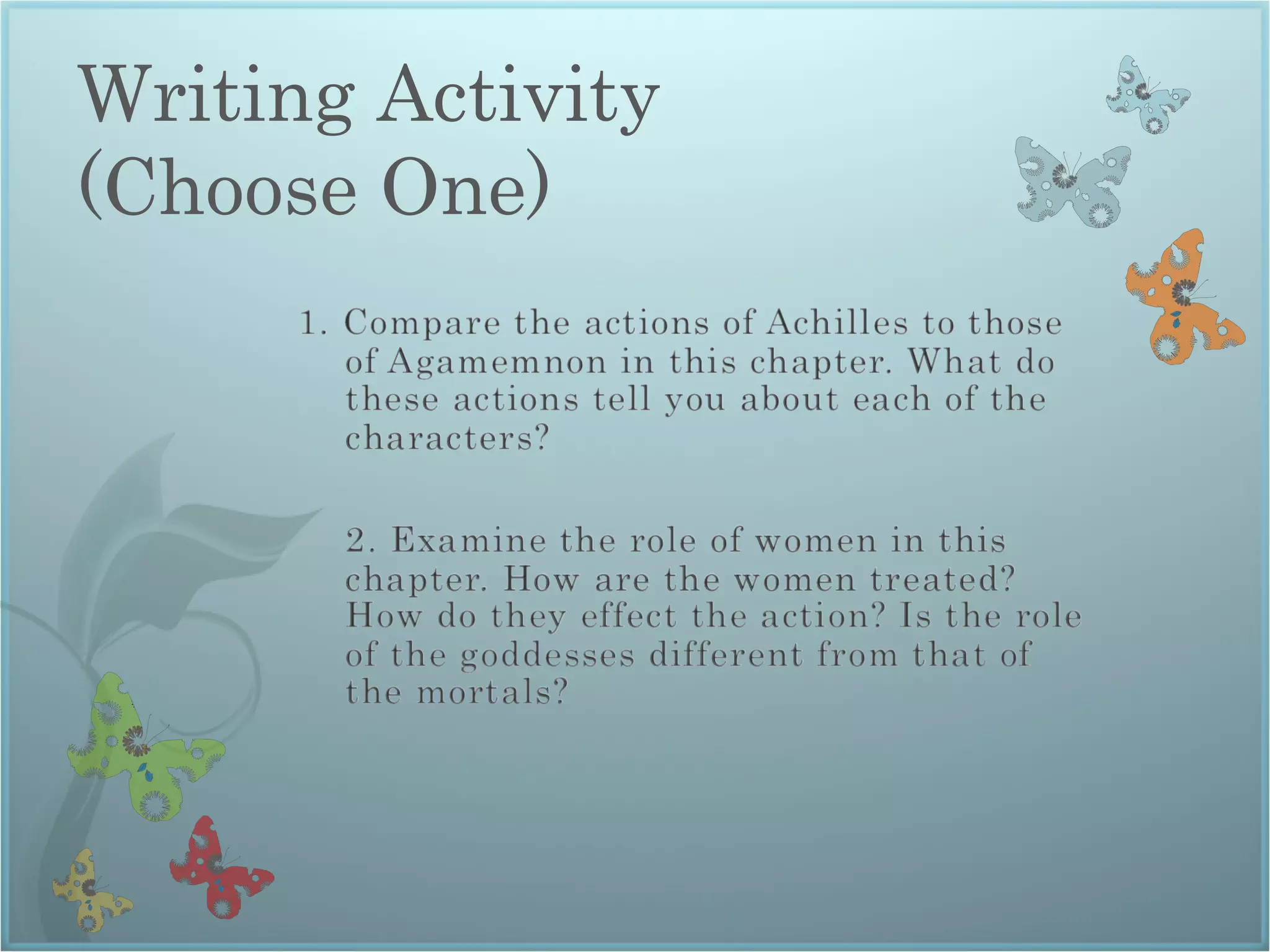 Writing Activity (Choose One)

1. Compare the actions of Achilles to those of Agamemnon in this chapter. What do these actions tell you about each of the characters?

2. Examine the role of women in this chapter. How are the women treated? How do they effect the action? Is the role of the goddesses different from that of the mortals?